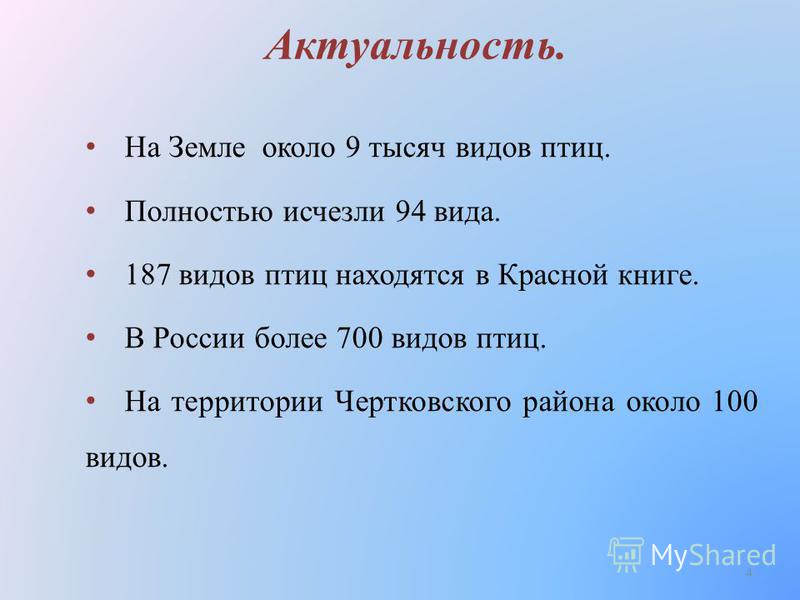 Актуальность.

• На Земле около 9 тысяч видов птиц.

• Полностью исчезли 94 вида.

• 187 видов птиц находятся в Красной книге.

• В России более 700 видов птиц.

• На территории Чертковского района около 100 видов.

MyShared

4